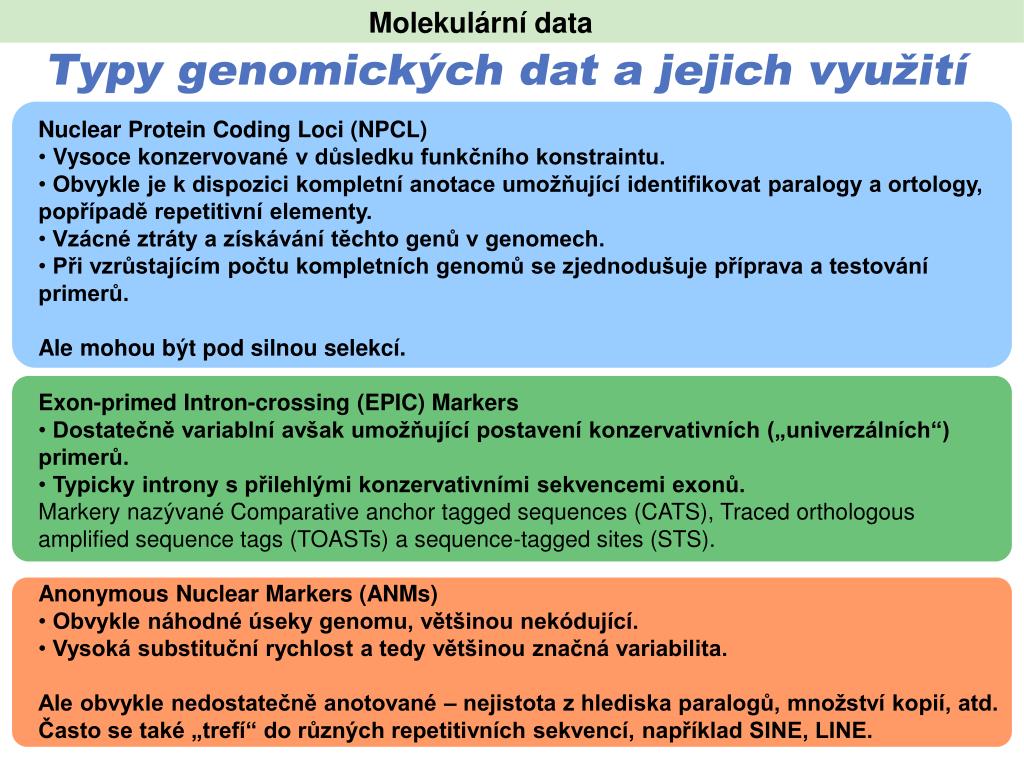 Molekulární data

Typy genomických dat a jejich využití

Nuclear Protein Coding Loci (NPCL)
• Vysoce konzervované v důsledku funkčního konstraintu.
• Obvykle je k dispozici kompletní anotace umožňující identifikovat paralogy a ortology, popřípadě repetitivní elementy.
• Vzácné ztráty a získávání těchto genů v genomech.
• Při vzrůstajícím počtu kompletních genomů se zjednodušuje příprava a testování primerů.

Ale mohou být pod silnou selekcí.

Exon-primed Intron-crossing (EPIC) Markers
• Dostatečně variablní avšak umožňující postavení konzervativních („univerzálních“) primerů.
• Typicky introny s přilehlými konzervativními sekvencemi exonů.
Markery nazývané Comparative anchor tagged sequences (CATS), Traced orthologous amplified sequence tags (TOASTs) a sequence-tagged sites (STS).

Anonymous Nuclear Markers (ANMs)
• Obvykle náhodné úseky genomu, většinou nekódující.
• Vysoká substituční rychlost a tedy většinou značná variabilita.

Ale obvykle nedostatečně anotované – nejistota z hlediska paralogů, množství kopií, atd. Často se také „trefí“ do různých repetitivních sekvencí, například SINE, LINE.